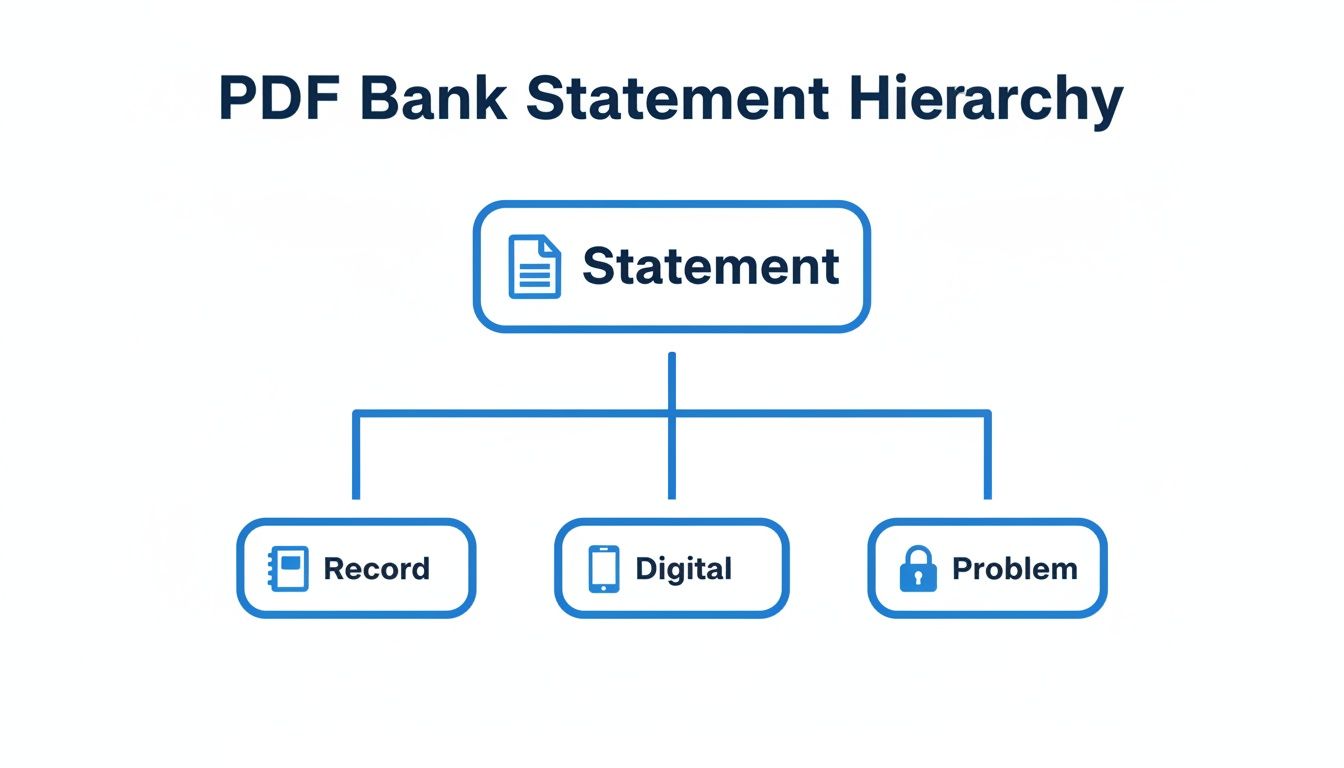 PDF Bank Statement Hierarchy

Statement

Record

Digital

Problem